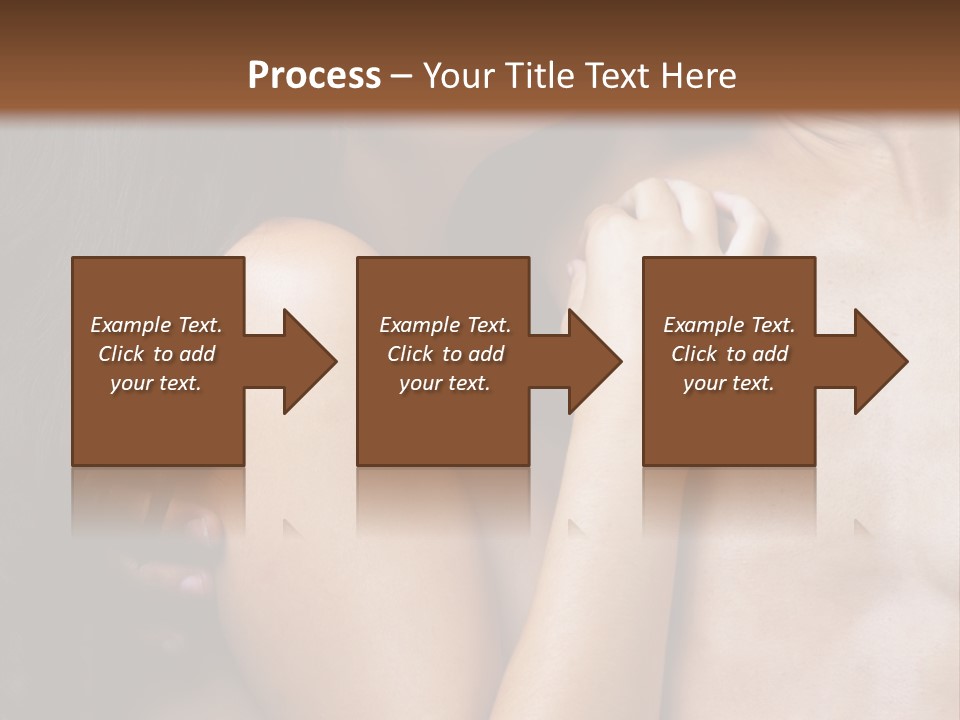 Process – Your Title Text Here

Example Text. Click to add your text.

Example Text. Click to add your text.

Example Text. Click to add your text.